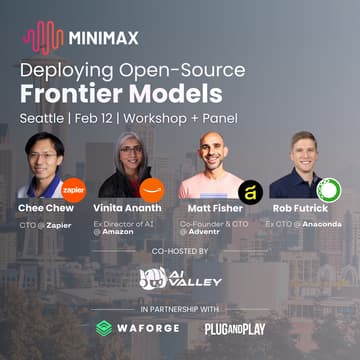 MINIMAX

Deploying Open-Source
Frontier Models

Seattle | Feb 12 | Workshop + Panel

zapier
Chee Chew
CTO @ Zapier

Vinita Ananth
Ex Director of AI @ Amazon

Matt Fisher
Co-Founder & CTO @ Adventr

Rob Futrick
Ex CTO @ Anaconda

CO-HOSTED BY

AI VALLEY

IN PARTNERSHIP WITH

WAFORGE

PLUGANDPLAY